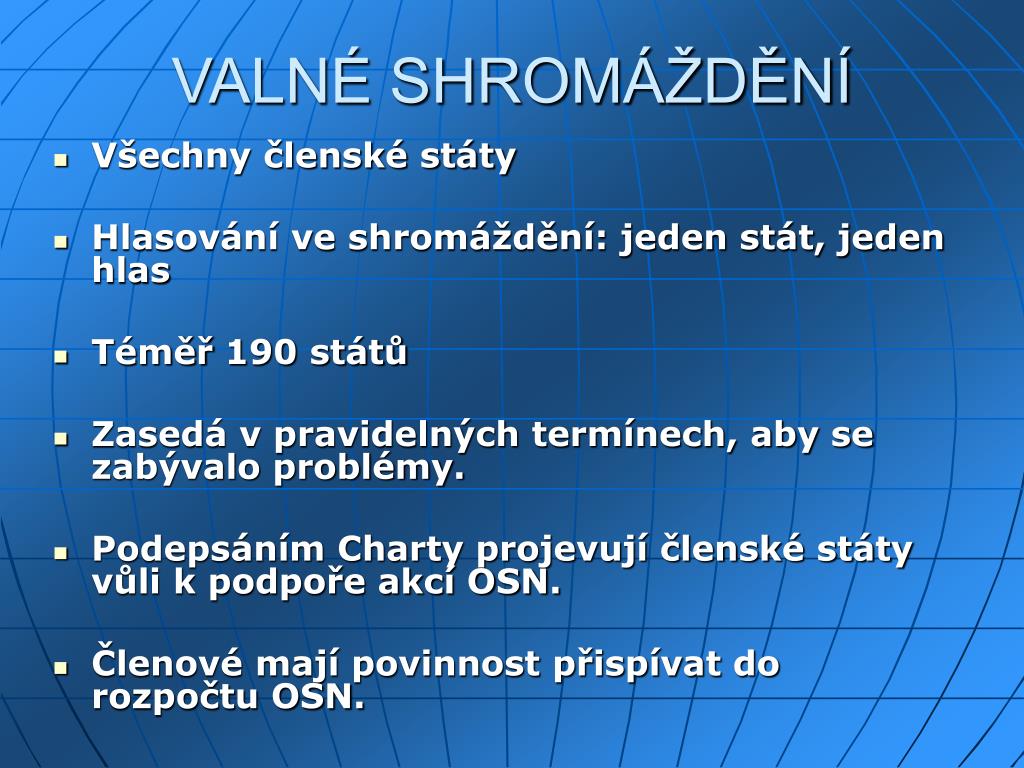 VALNÉ SHROMÁŽDĚNÍ

- Všechny členské státy
- Hlasování ve shromáždění: jeden stát, jeden hlas
- Téměř 190 států
- Zasedá v pravidelných termínech, aby se zabývalo problémy.
- Podepsáním Charty projevují členské státy vůli k podpoře akcí OSN.
- Členové mají povinnost přispívat do rozpočtu OSN.